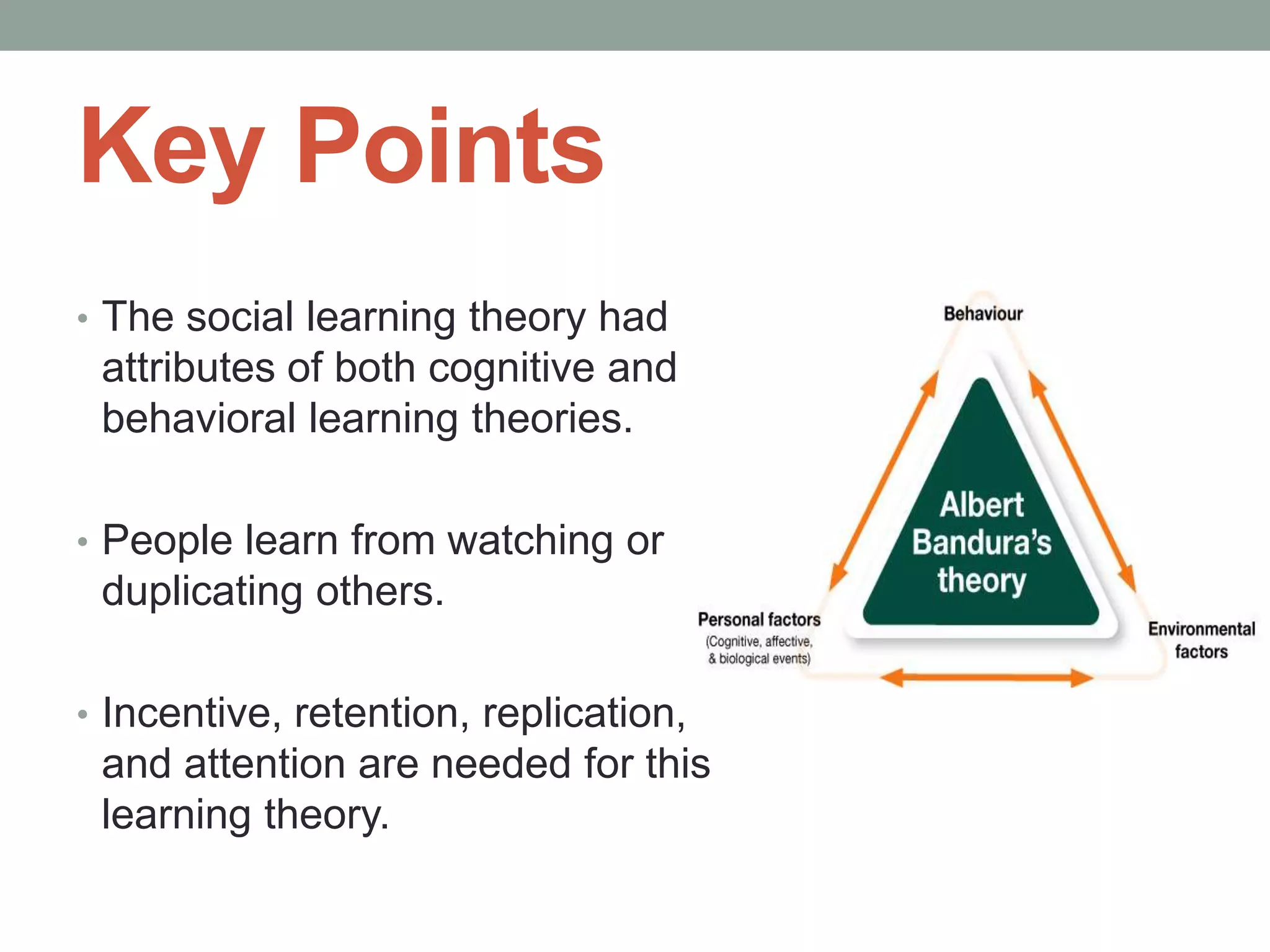 Key Points

• The social learning theory had attributes of both cognitive and behavioral learning theories.

• People learn from watching or duplicating others.

• Incentive, retention, replication, and attention are needed for this learning theory.

Behaviour

Albert Bandura's theory

Personal factors
(Cognitive, affective, & biological events)

Environmental factors